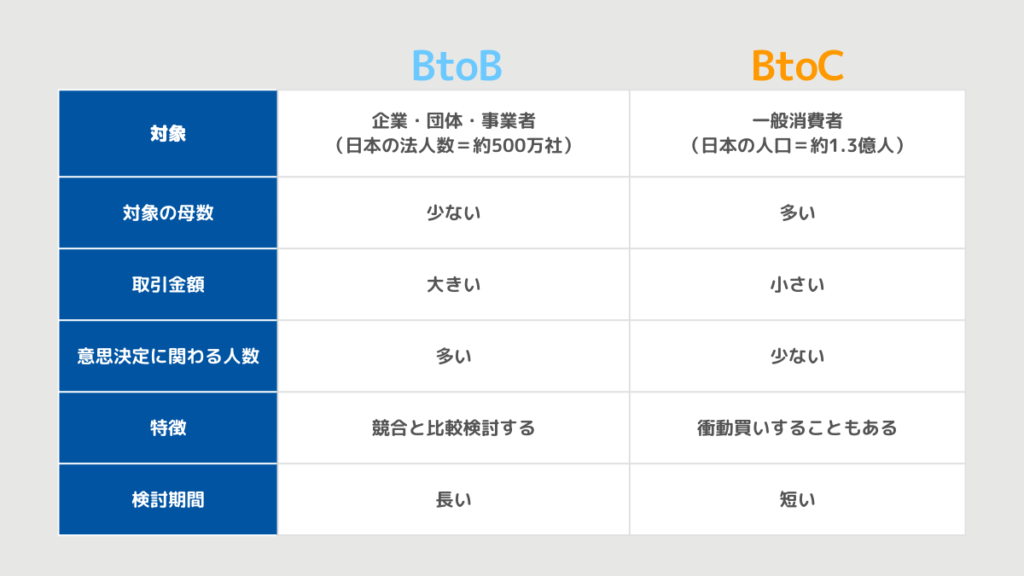 |  | BtoB | BtoC |
|---|---|---|
| 対象 | 企業・団体・事業者（日本の法人数＝約500万社） | 一般消費者（日本の人口＝約1.3億人） |
| 対象の母数 | 少ない | 多い |
| 取引金額 | 大きい | 小さい |
| 意思決定に関わる人数 | 多い | 少ない |
| 特徴 | 競合と比較検討する | 衝動買いすることもある |
| 検討期間 | 長い | 短い |